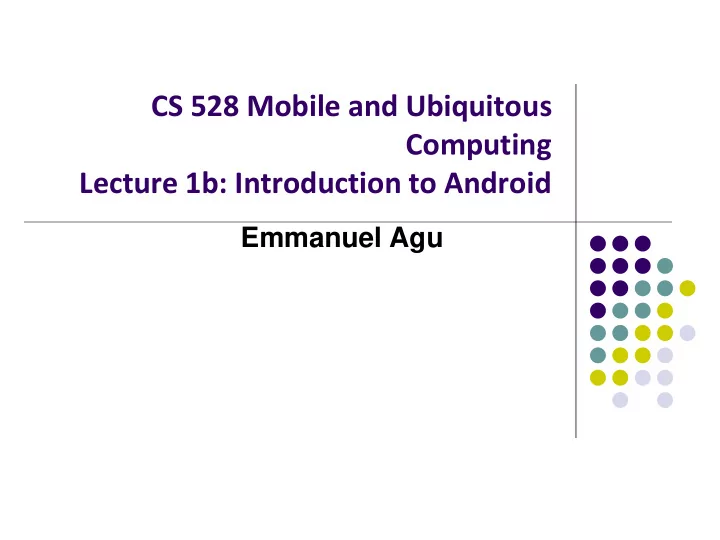 CS 528 Mobile and Ubiquitous Computing
Lecture 1b: Introduction to Android

Emmanuel Agu